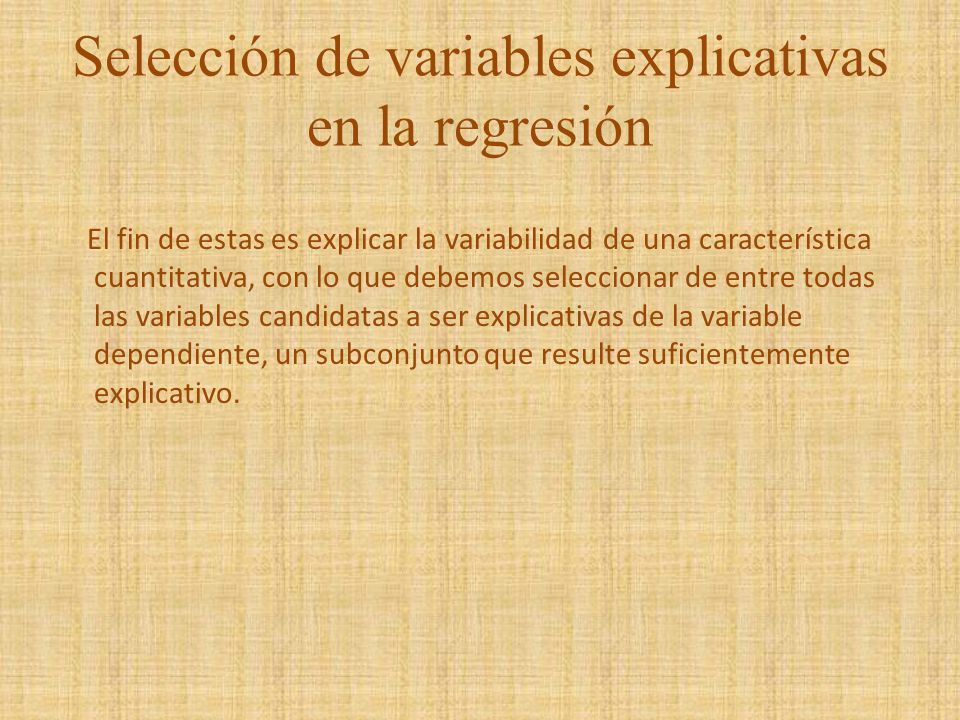 Selección de variables explicativas en la regresión

El fin de estas es explicar la variabilidad de una característica cuantitativa, con lo que debemos seleccionar de entre todas las variables candidatas a ser explicativas de la variable dependiente, un subconjunto que resulte suficientemente explicativo.